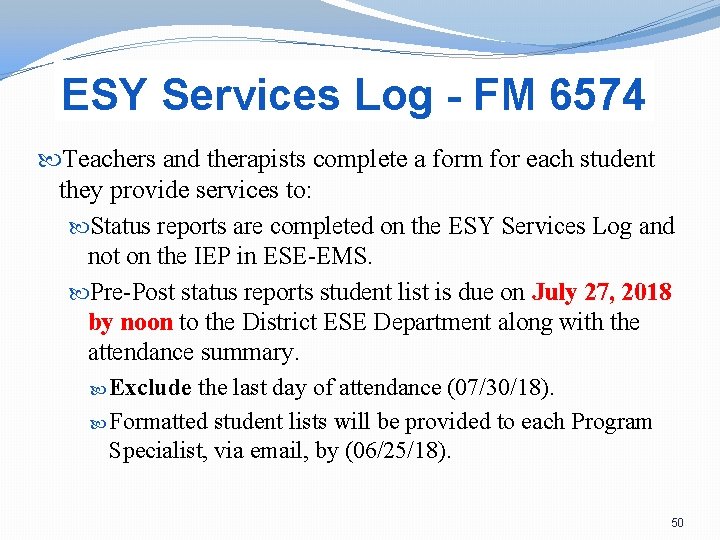 ESY Services Log - FM 6574

Teachers and therapists complete a form for each student they provide services to:

Status reports are completed on the ESY Services Log and not on the IEP in ESE-EMS.

Pre-Post status reports student list is due on July 27, 2018 by noon to the District ESE Department along with the attendance summary.

Exclude the last day of attendance (07/30/18).

Formatted student lists will be provided to each Program Specialist, via email, by (06/25/18).

50